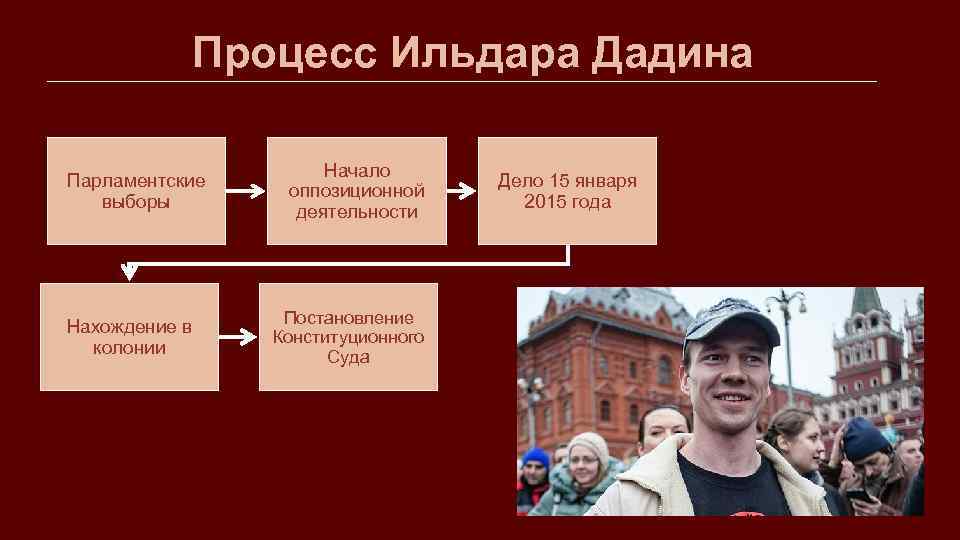 Процесс Ильдара Дадина

Парламентские выборы

Начало оппозиционной деятельности

Дело 15 января 2015 года

Нахождение в колонии

Постановление Конституционного Суда